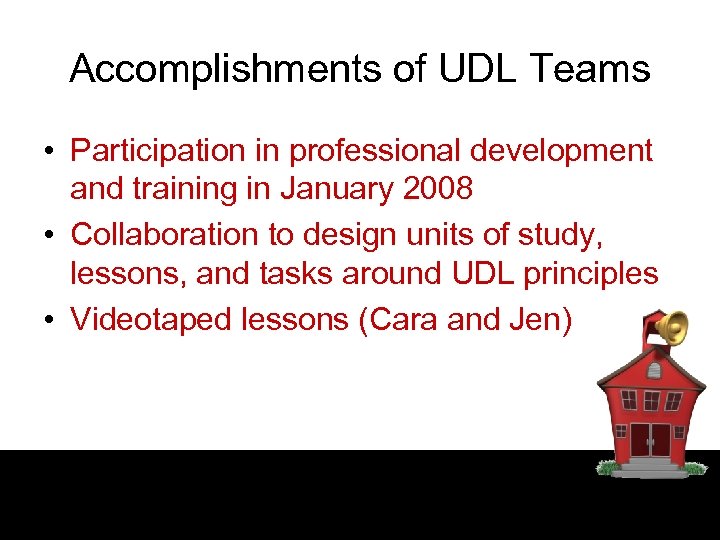 Accomplishments of UDL Teams

• Participation in professional development and training in January 2008
• Collaboration to design units of study, lessons, and tasks around UDL principles
• Videotaped lessons (Cara and Jen)